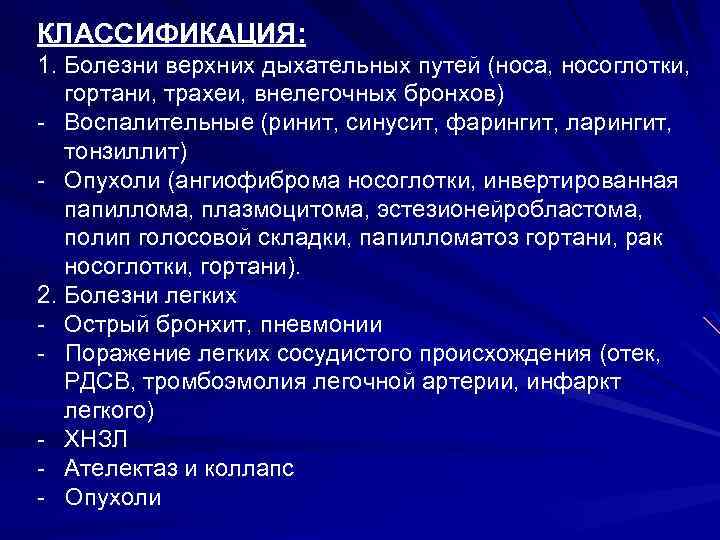 КЛАССИФИКАЦИЯ:
1. Болезни верхних дыхательных путей (носа, носоглотки, гортани, трахеи, внелегочных бронхов)
- Воспалительные (ринит, синусит, фарингит, ларингит, тонзиллит)
- Опухоли (ангиофиброма носоглотки, инвертированная папиллома, плазмоцитома, эстезионейробластома, полип голосовой складки, папилломатоз гортани, рак носоглотки, гортани).
2. Болезни легких
- Острый бронхит, пневмонии
- Поражение легких сосудистого происхождения (отек, РДСВ, тромбоэмолия легочной артерии, инфаркт легкого)
- ХНЗЛ
- Ателектаз и коллапс
- Опухоли